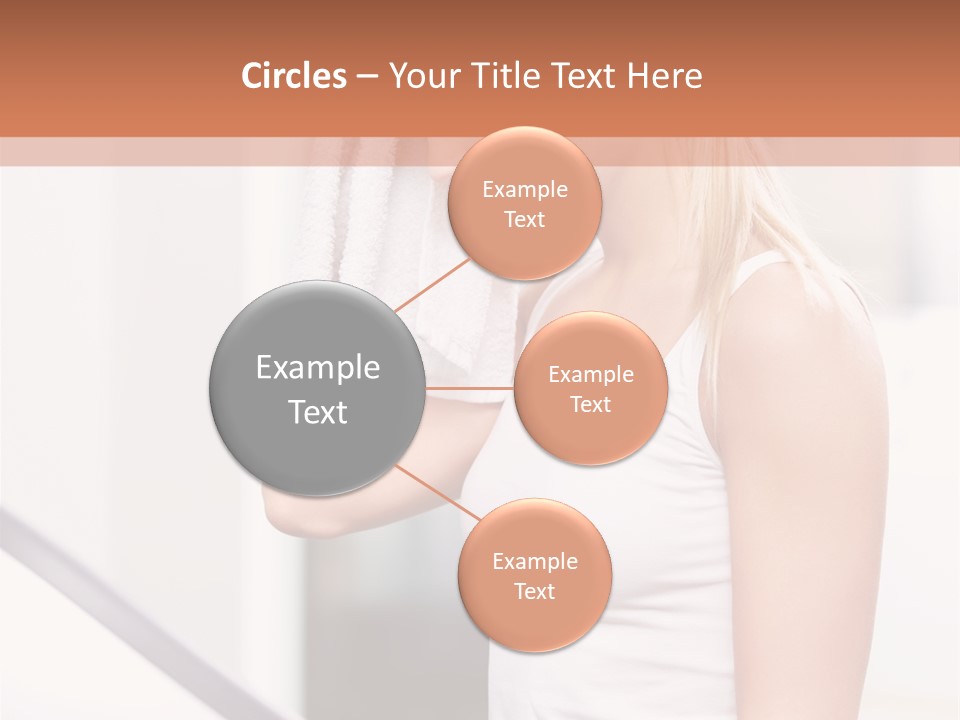 Circles – Your Title Text Here

Example Text

Example Text

Example Text

Example Text